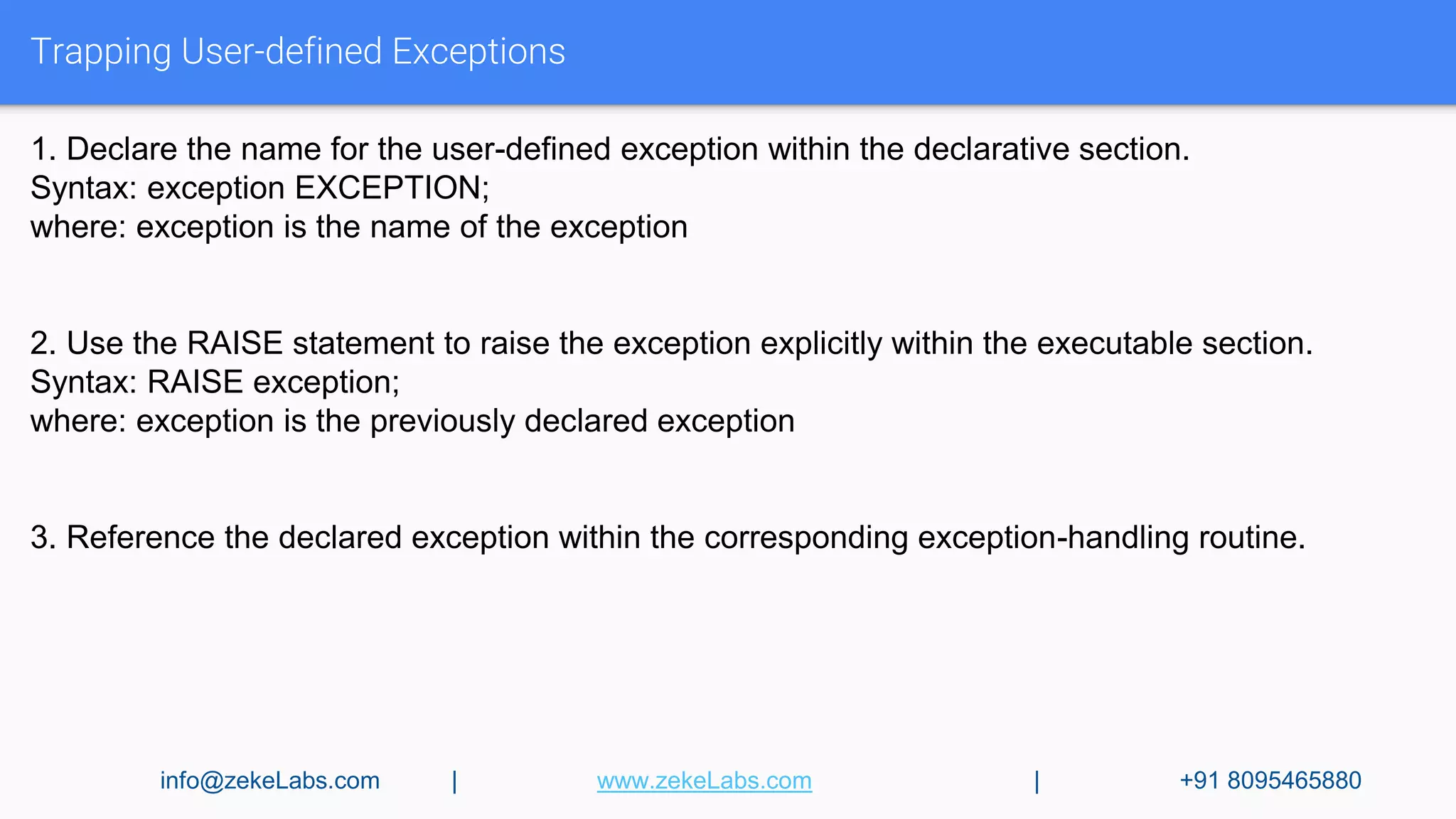 Trapping User-defined Exceptions

1. Declare the name for the user-defined exception within the declarative section.
Syntax: exception EXCEPTION;
where: exception is the name of the exception

2. Use the RAISE statement to raise the exception explicitly within the executable section.
Syntax: RAISE exception;
where: exception is the previously declared exception

3. Reference the declared exception within the corresponding exception-handling routine.

info@zekeLabs.com | www.zekeLabs.com | +91 8095465880